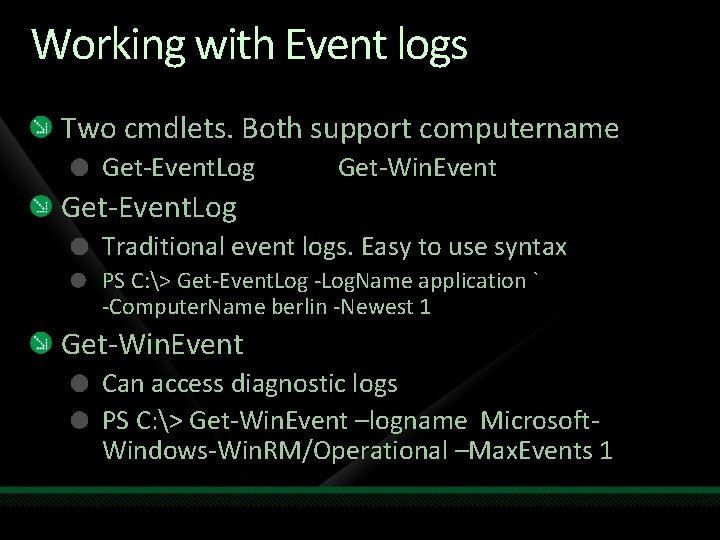 Working with Event logs

Two cmdlets. Both support computername

Get-EventLog Get-WinEvent

Get-EventLog

Traditional event logs. Easy to use syntax

PS C:\> Get-EventLog -LogName application ` -ComputerName berlin -Newest 1

Get-WinEvent

Can access diagnostic logs

PS C:\> Get-WinEvent –logname Microsoft-Windows-WinRM/Operational –MaxEvents 1